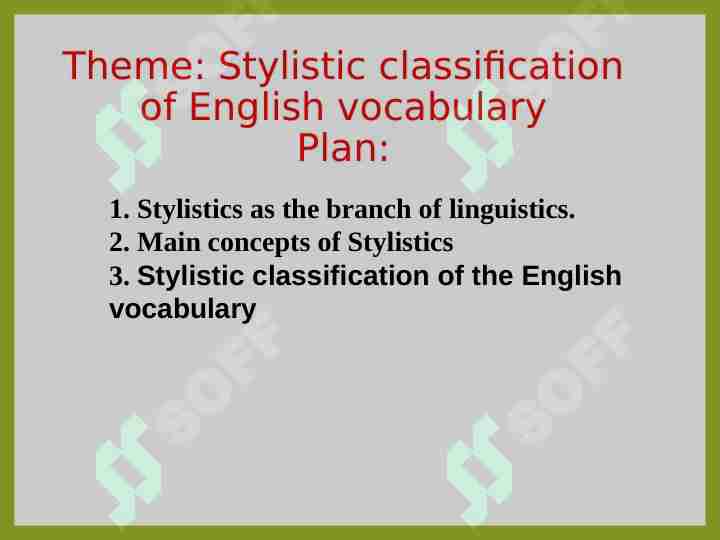 Theme: Stylistic classification of English vocabulary
Plan:

1. Stylistics as the branch of linguistics.
2. Main concepts of Stylistics
3. Stylistic classification of the English vocabulary

SOFF
SOFF
SOFF
SOFF